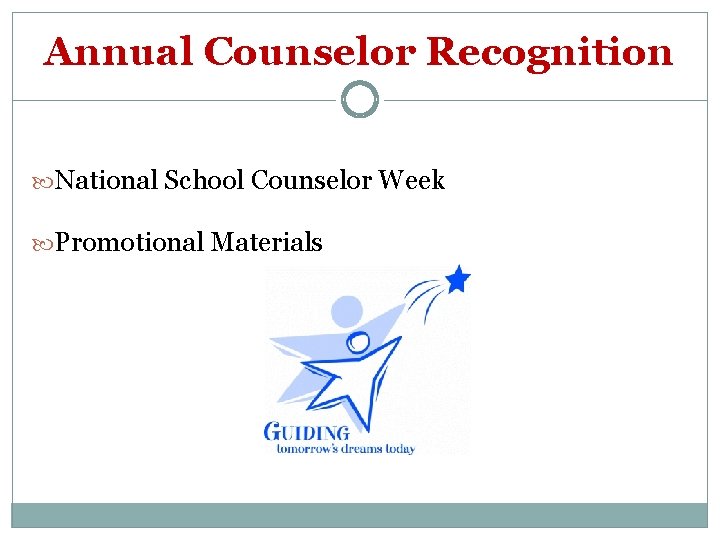 Annual Counselor Recognition

National School Counselor Week

Promotional Materials

GUIDING
tomorrow's dreams today